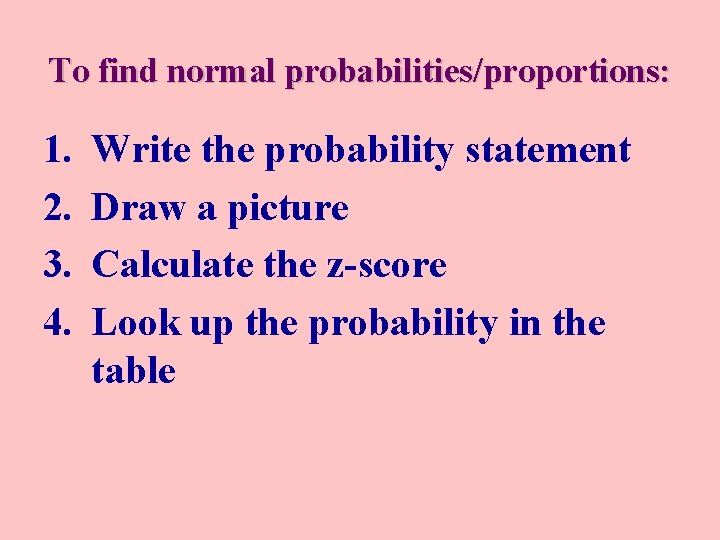 To find normal probabilities/proportions:

1. Write the probability statement
2. Draw a picture
3. Calculate the z-score
4. Look up the probability in the table